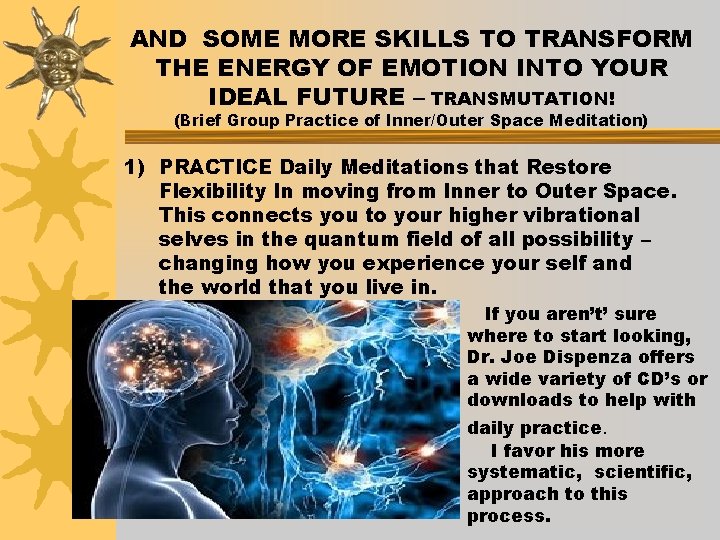 AND SOME MORE SKILLS TO TRANSFORM THE ENERGY OF EMOTION INTO YOUR IDEAL FUTURE – TRANSMUTATION!
(Brief Group Practice of Inner/Outer Space Meditation)

1) PRACTICE Daily Meditations that Restore Flexibility In moving from Inner to Outer Space. This connects you to your higher vibrational selves in the quantum field of all possibility – changing how you experience your self and the world that you live in.

If you aren't' sure where to start looking, Dr. Joe Dispenza offers a wide variety of CD's or downloads to help with daily practice.

I favor his more systematic, scientific, approach to this process.